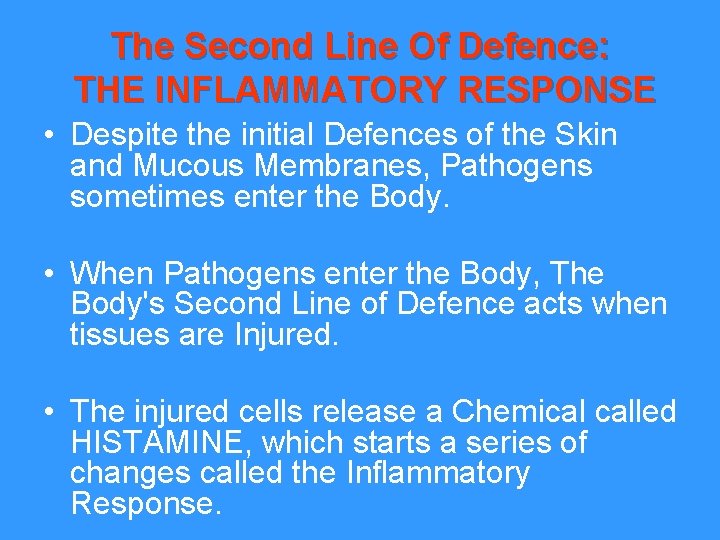 The Second Line Of Defence:
THE INFLAMMATORY RESPONSE

• Despite the initial Defences of the Skin and Mucous Membranes, Pathogens sometimes enter the Body.

• When Pathogens enter the Body, The Body's Second Line of Defence acts when tissues are Injured.

• The injured cells release a Chemical called HISTAMINE, which starts a series of changes called the Inflammatory Response.